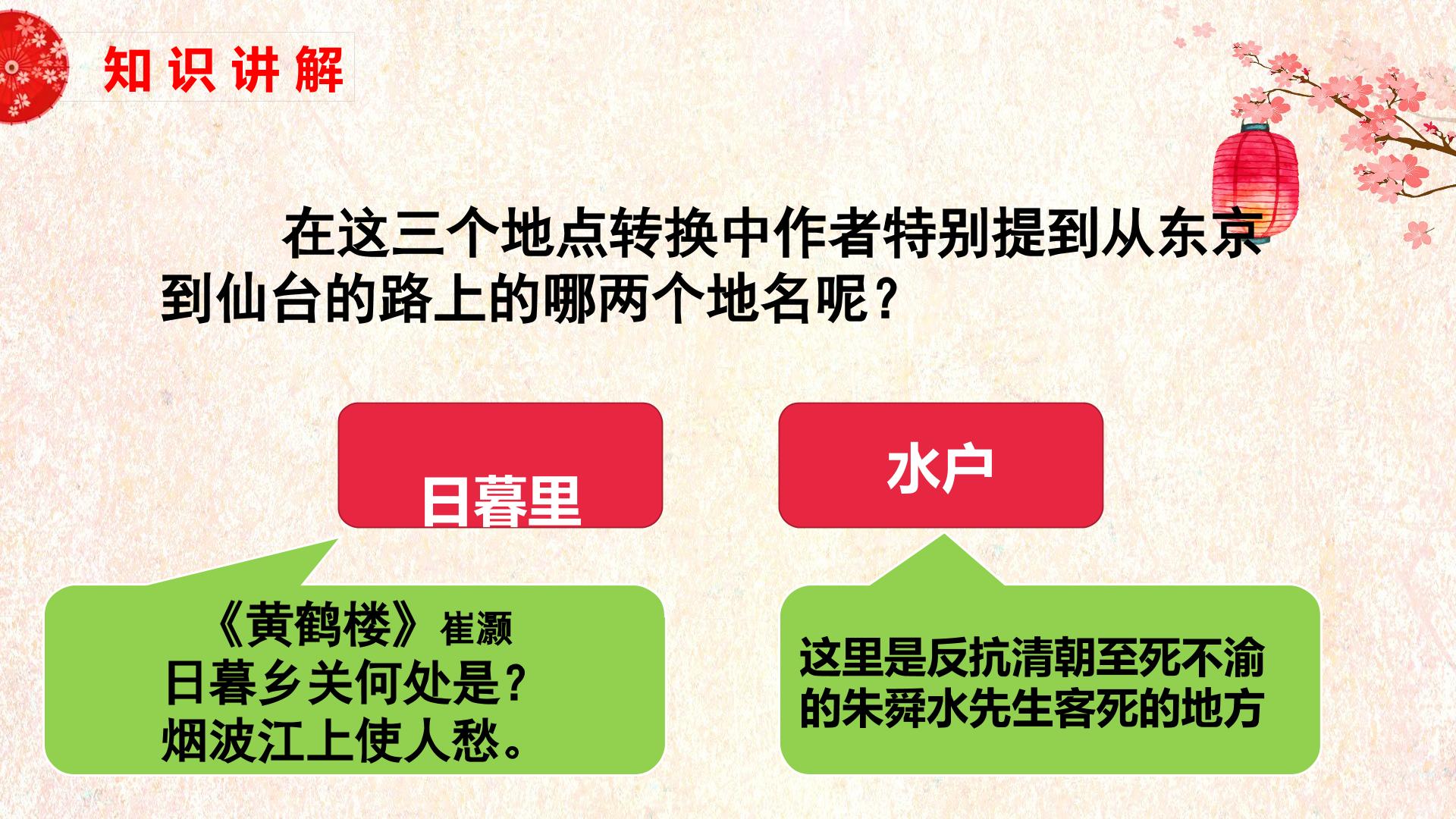 知识讲解

在这三个地点转换中作者特别提到从东京到仙台的路上的哪两个地名呢？

日暮里

水户

《黄鹤楼》崔灏
日暮乡关何处是？
烟波江上使人愁。

这里是反抗清朝至死不渝的朱舜水先生客死的地方